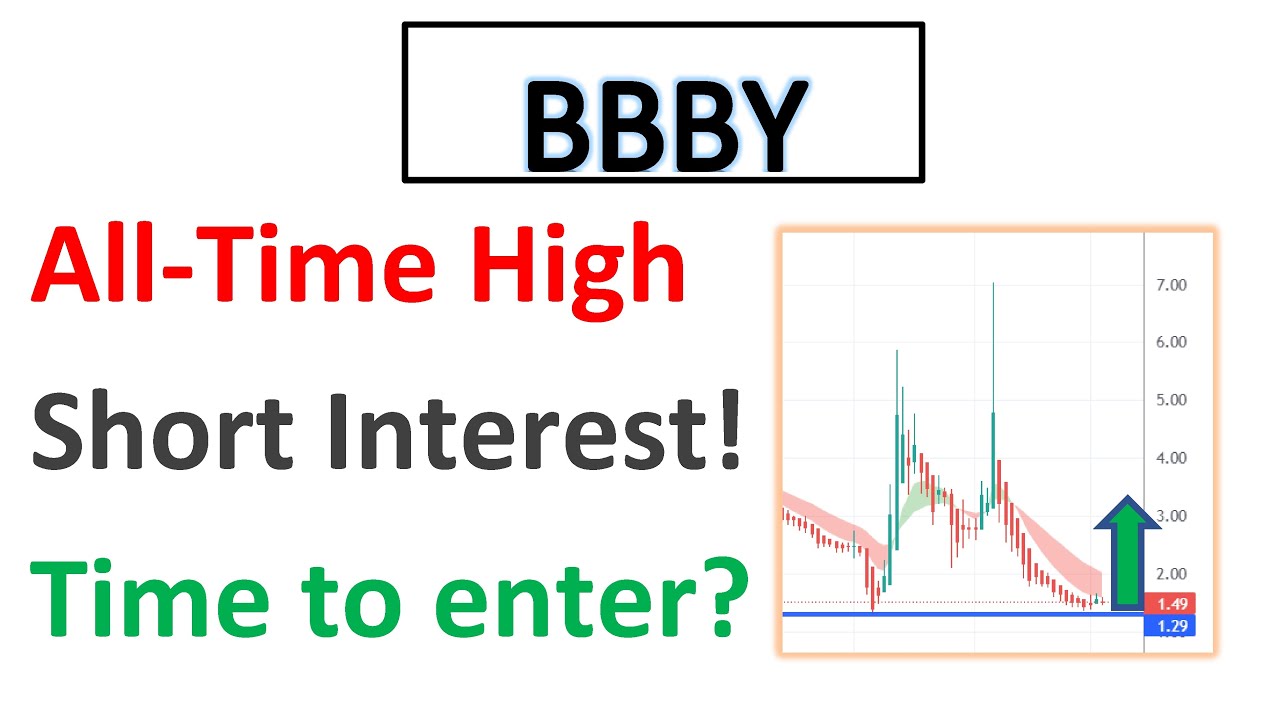 BBBY

All-Time High

Short Interest!

Time to enter?

7.00
6.00
5.00
4.00
3.00
2.00
1.49
1.29